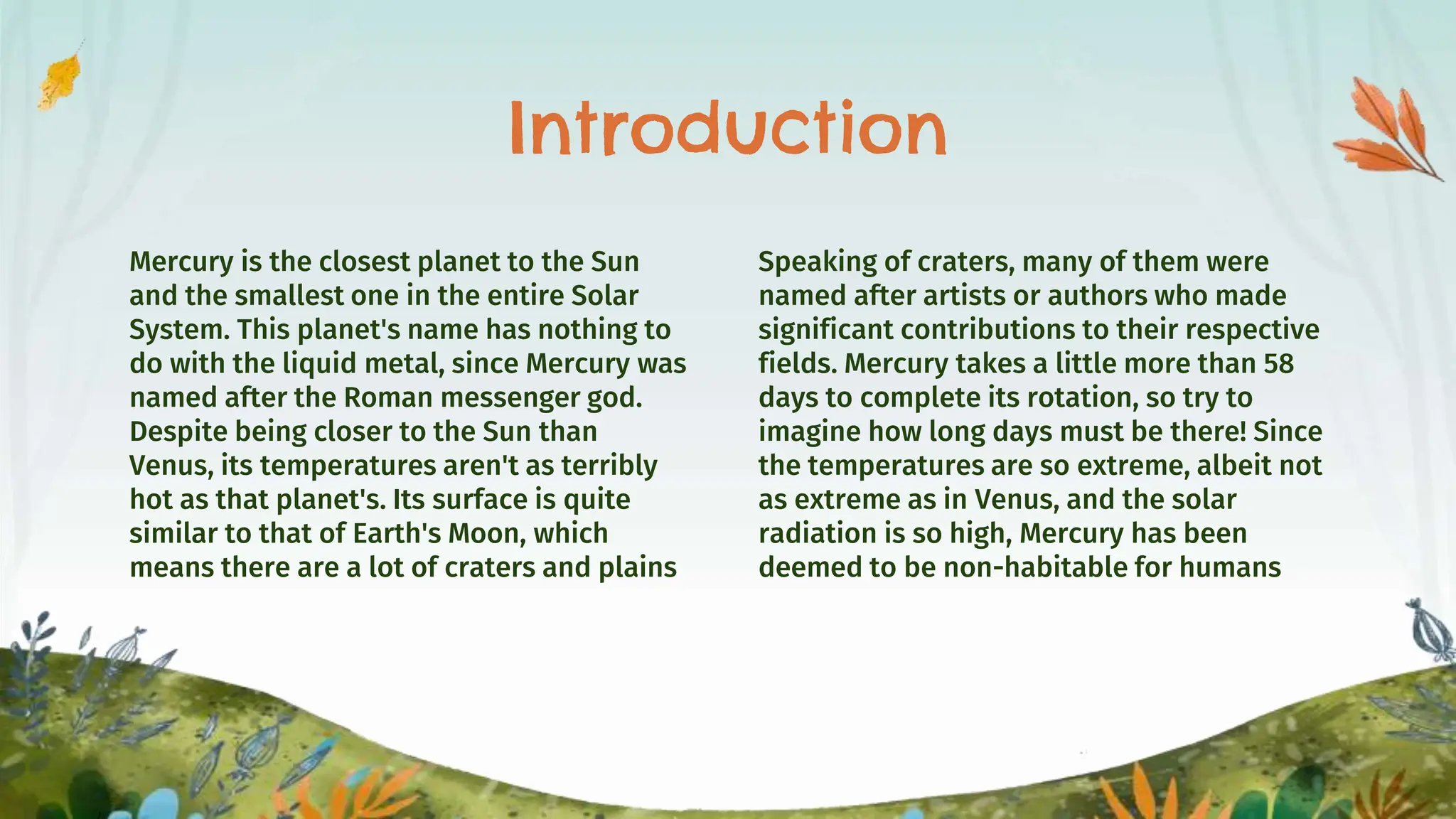 Introduction

Mercury is the closest planet to the Sun and the smallest one in the entire Solar System. This planet's name has nothing to do with the liquid metal, since Mercury was named after the Roman messenger god. Despite being closer to the Sun than Venus, its temperatures aren't as terribly hot as that planet's. Its surface is quite similar to that of Earth's Moon, which means there are a lot of craters and plains

Speaking of craters, many of them were named after artists or authors who made significant contributions to their respective fields. Mercury takes a little more than 58 days to complete its rotation, so try to imagine how long days must be there! Since the temperatures are so extreme, albeit not as extreme as in Venus, and the solar radiation is so high, Mercury has been deemed to be non-habitable for humans